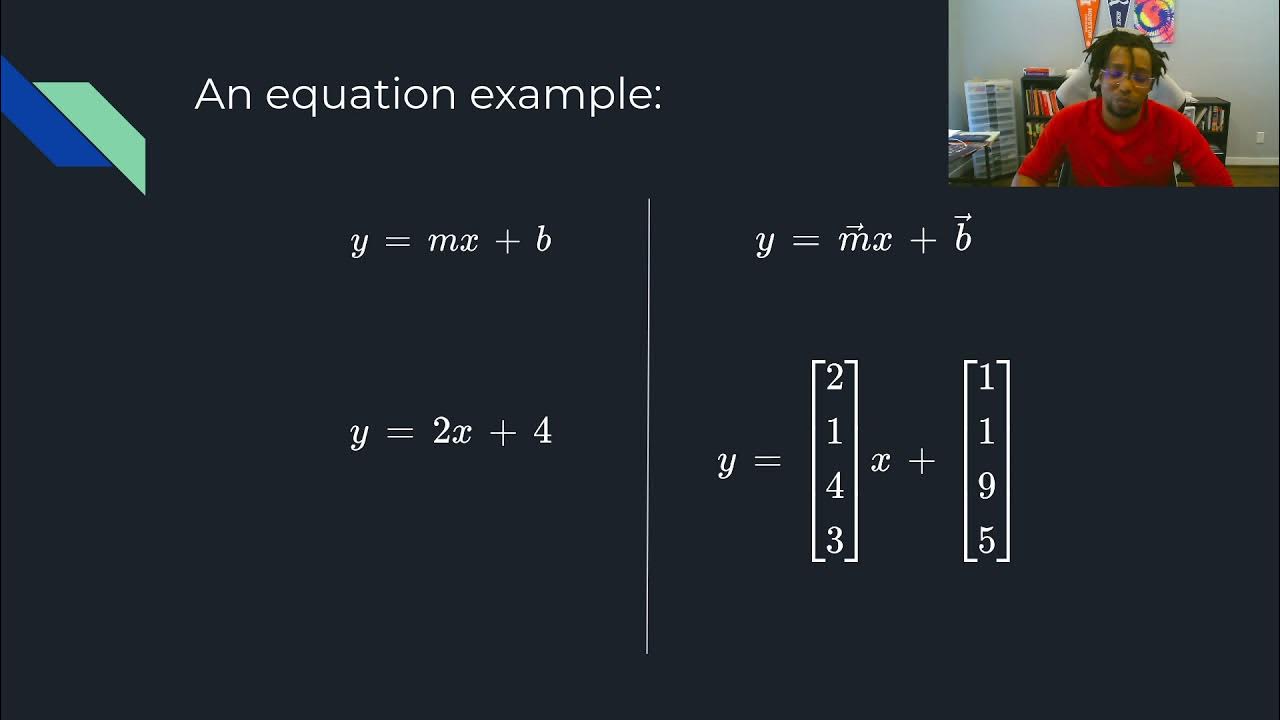 An equation example:

$y = mx + b$

$y = 2x + 4$

$y = \vec{m}x + \vec{b}$

$y = \begin{bmatrix} 2 \\ 1 \\ 4 \\ 3 \end{bmatrix} x + \begin{bmatrix} 1 \\ 1 \\ 9 \\ 5 \end{bmatrix}$